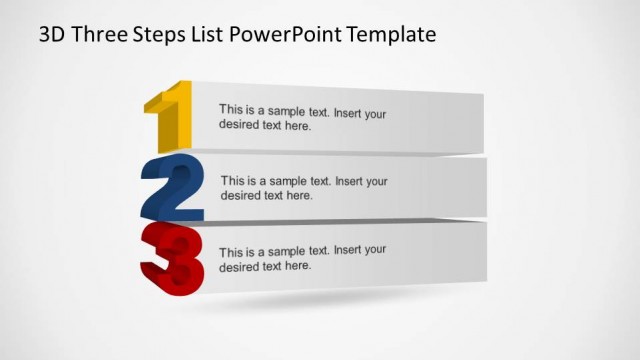 3D Three Steps List PowerPoint Template

1

This is a sample text. Insert your desired text here.

2

This is a sample text. Insert your desired text here.

3

This is a sample text. Insert your desired text here.